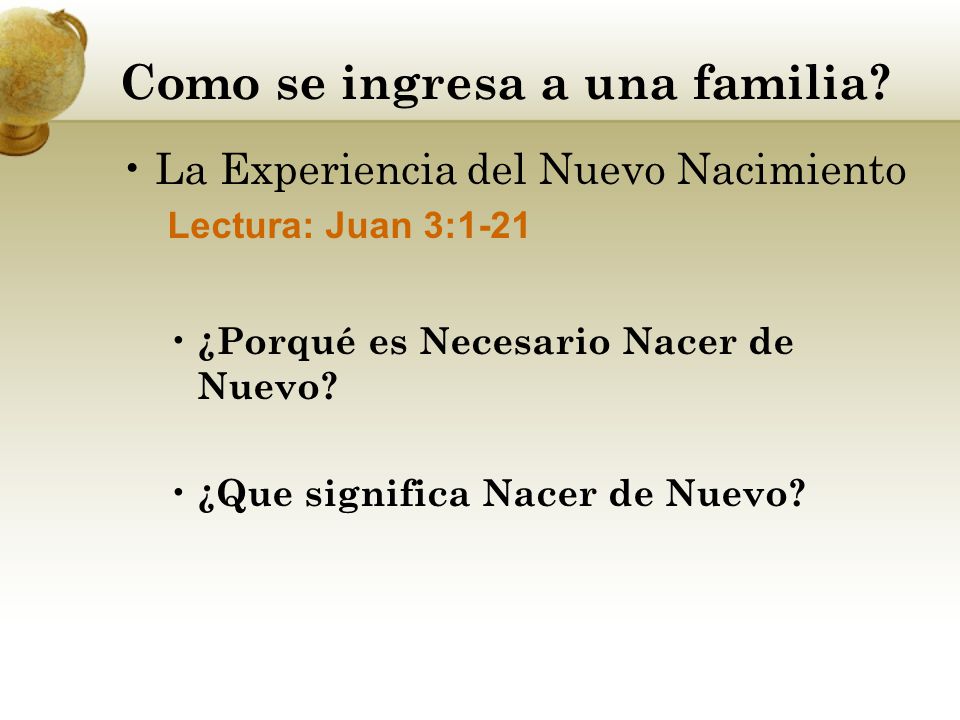 Como se ingresa a una familia?

• La Experiencia del Nuevo Nacimiento
Lectura: Juan 3:1-21

• ¿Porqué es Necesario Nacer de Nuevo?

• ¿Que significa Nacer de Nuevo?